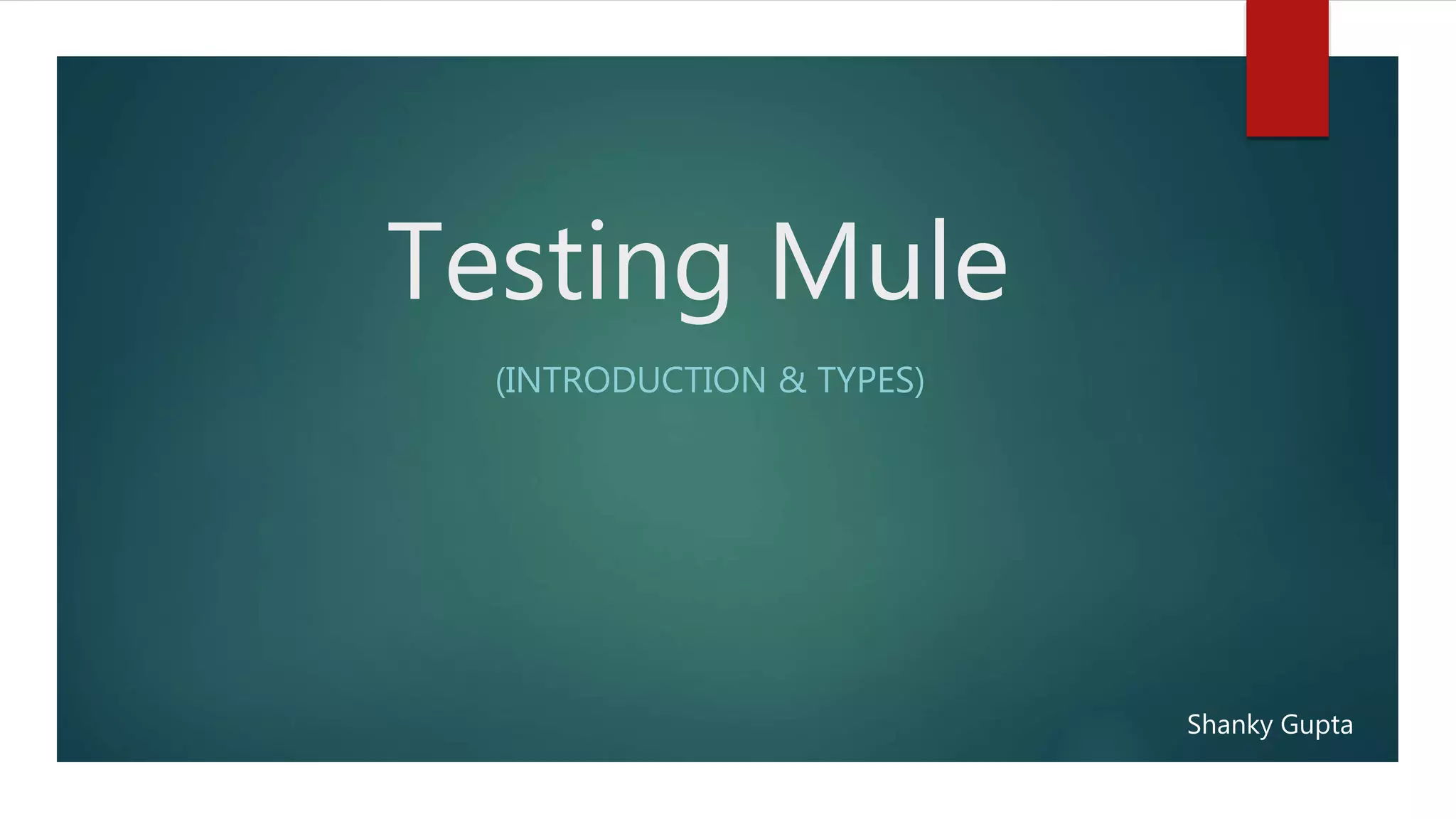 Testing Mule

(INTRODUCTION & TYPES)

Shanky Gupta